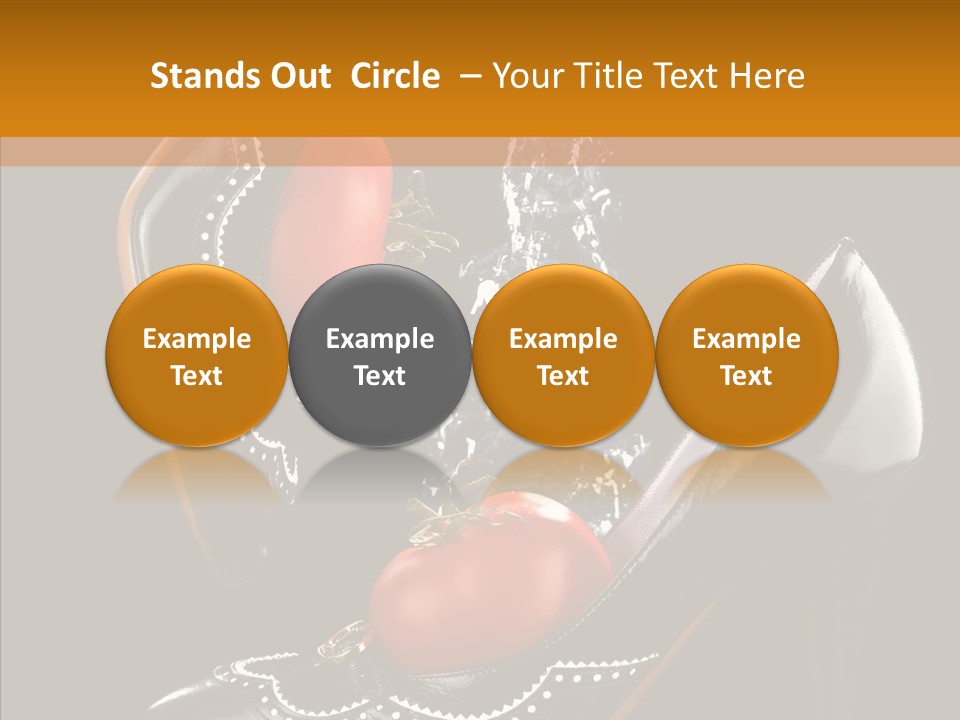 Stands Out Circle – Your Title Text Here

Example Text

Example Text

Example Text

Example Text